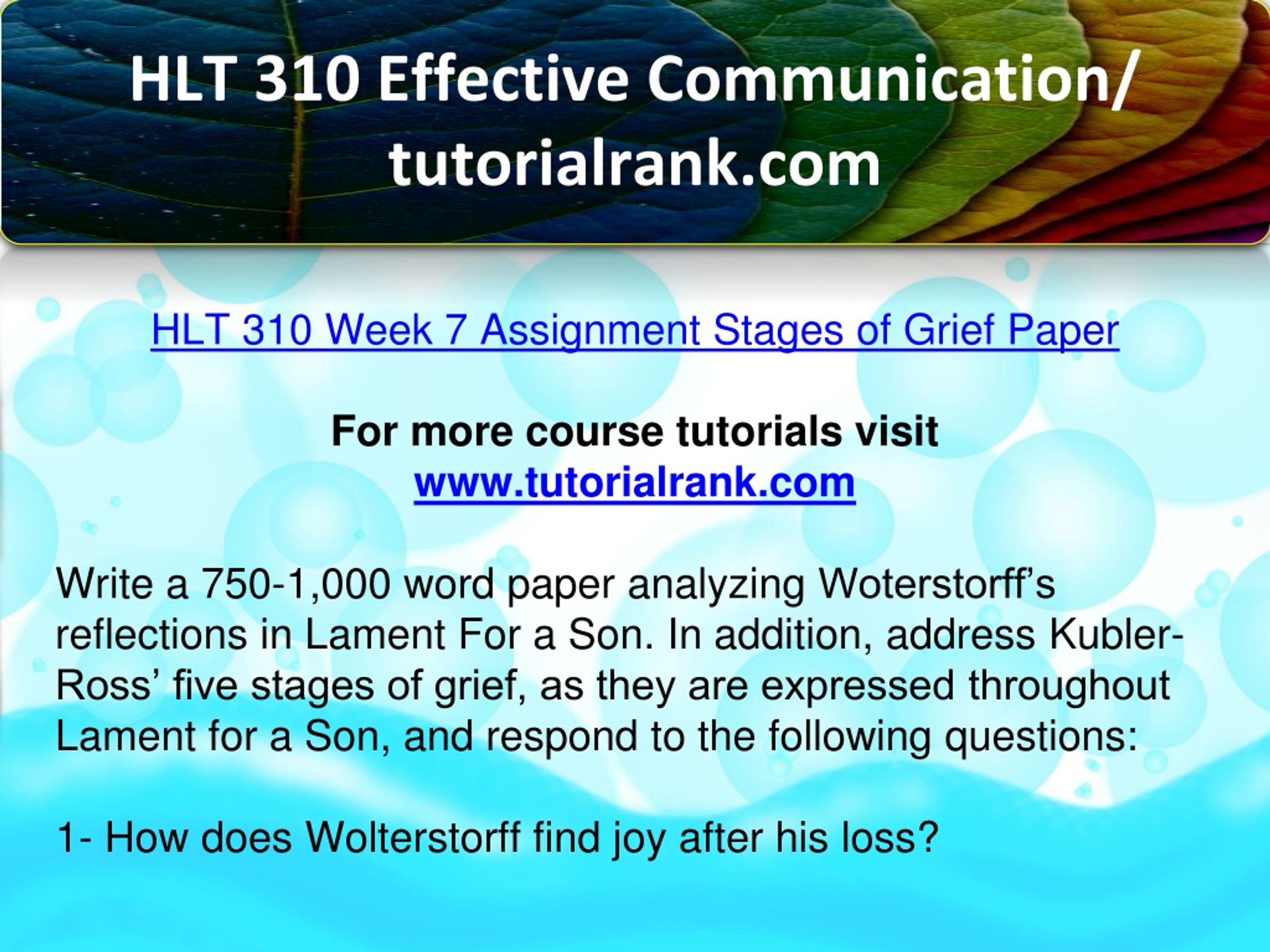 HLT 310 Effective Communication/ tutorialrank.com

HLT 310 Week 7 Assignment Stages of Grief Paper

For more course tutorials visit
www.tutorialrank.com

Write a 750-1,000 word paper analyzing Woterstorff's reflections in Lament For a Son. In addition, address Kubler-Ross' five stages of grief, as they are expressed throughout Lament for a Son, and respond to the following questions:

1- How does Wolterstorff find joy after his loss?